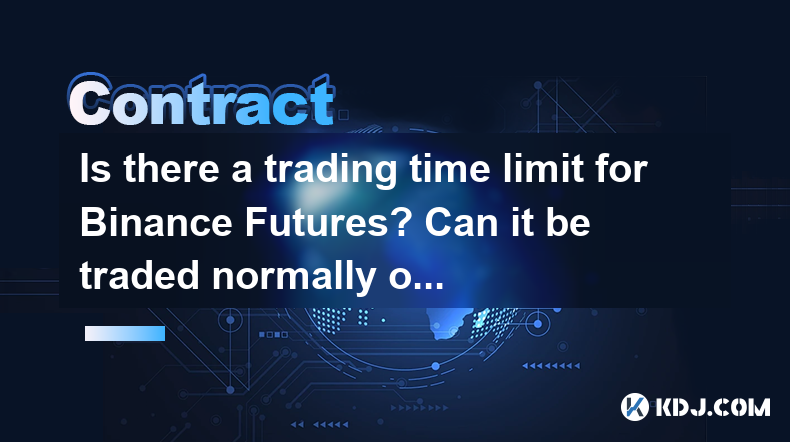 Contract

Is there a trading time limit for Binance Futures? Can it be traded normally o...

KDJ.COM